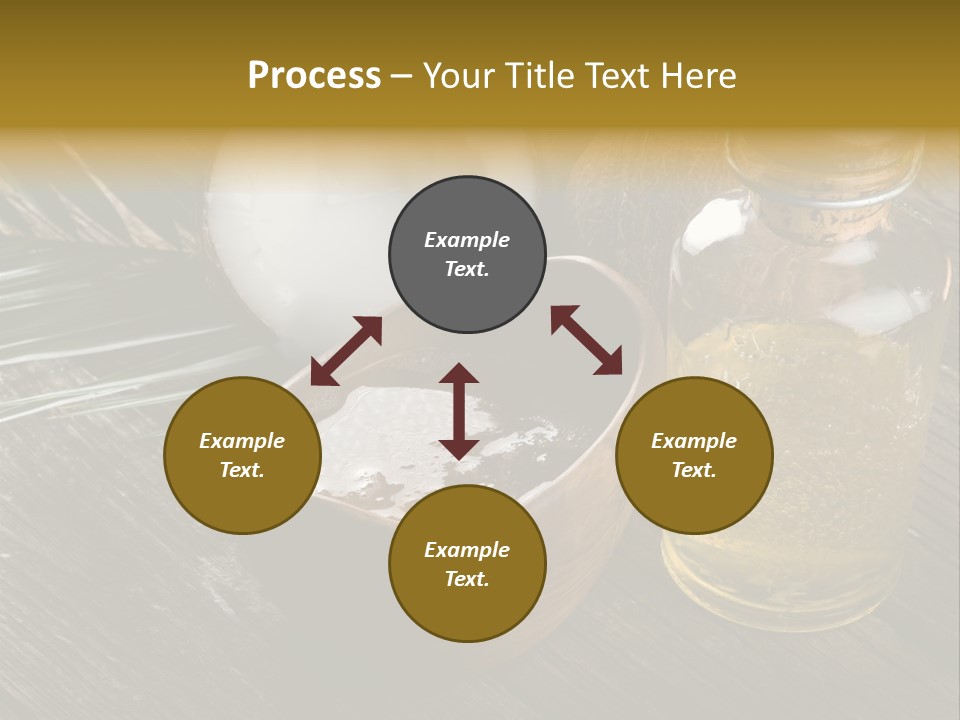 Process – Your Title Text Here

Example Text.

Example Text.

Example Text.

Example Text.